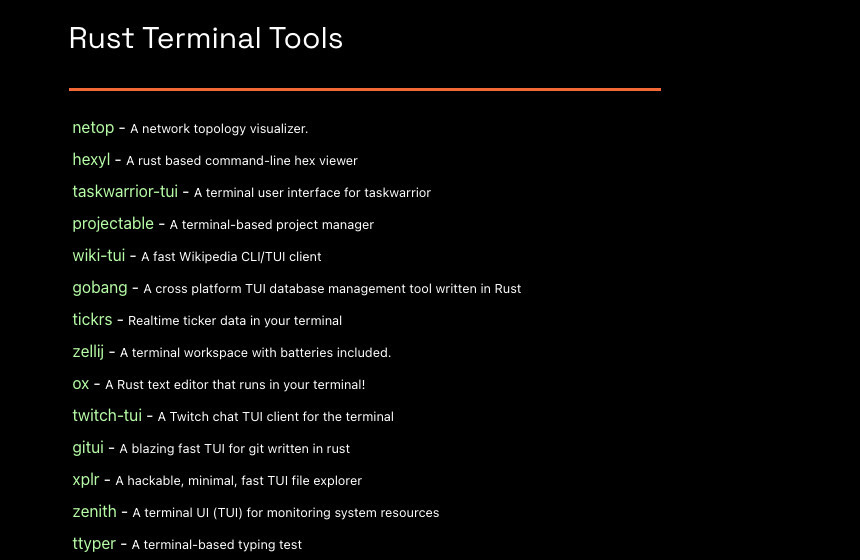 Rust Terminal Tools

netop - A network topology visualizer.

hexyl - A rust based command-line hex viewer

taskwarrior-tui - A terminal user interface for taskwarrior

projectable - A terminal-based project manager

wiki-tui - A fast Wikipedia CLI/TUI client

gobang - A cross platform TUI database management tool written in Rust

tickrs - Realtime ticker data in your terminal

zellij - A terminal workspace with batteries included.

ox - A Rust text editor that runs in your terminal!

twitch-tui - A Twitch chat TUI client for the terminal

gitui - A blazing fast TUI for git written in rust

xplr - A hackable, minimal, fast TUI file explorer

zenith - A terminal UI (TUI) for monitoring system resources

ttyper - A terminal-based typing test